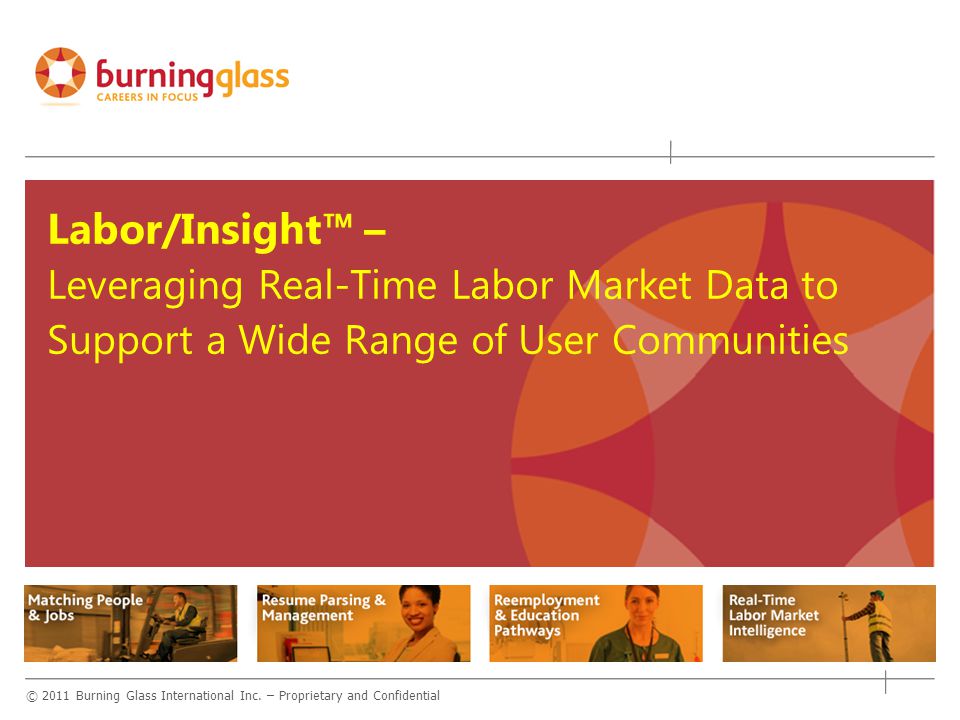 burningglass
CAREERS IN FOCUS

Labor/Insight™ –
Leveraging Real-Time Labor Market Data to Support a Wide Range of User Communities

Matching People & Jobs

Resume Parsing & Management

Reemployment & Education Pathways

Real-Time Labor Market Intelligence

© 2011 Burning Glass International Inc. – Proprietary and Confidential